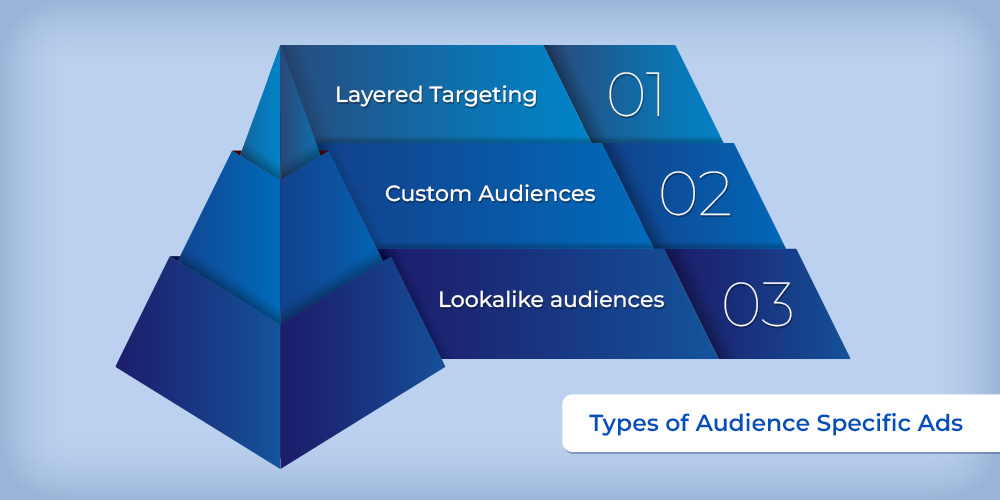 Layered Targeting 01

Custom Audiences 02

Lookalike audiences 03

Types of Audience Specific Ads